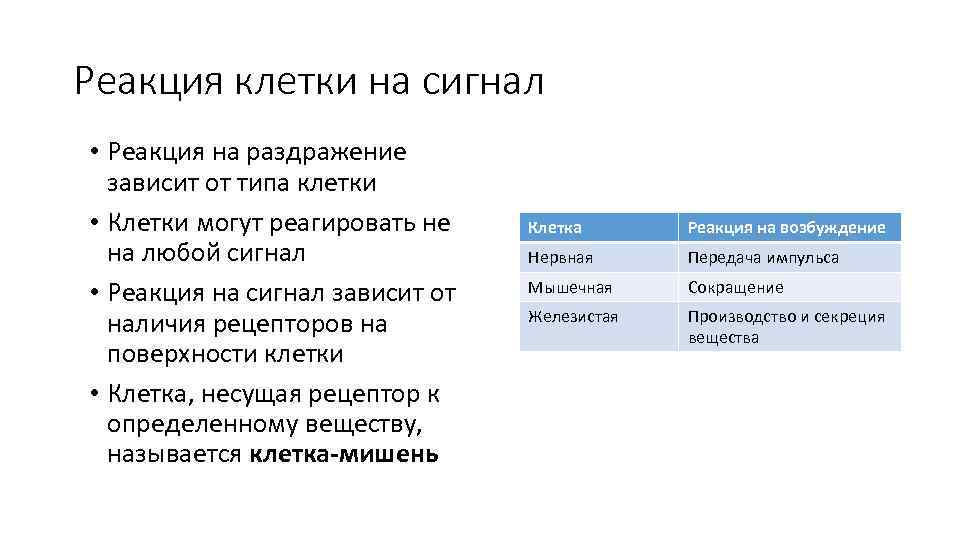 Реакция клетки на сигнал

• Реакция на раздражение зависит от типа клетки
• Клетки могут реагировать не на любой сигнал
• Реакция на сигнал зависит от наличия рецепторов на поверхности клетки
• Клетка, несущая рецептор к определенному веществу, называется клетка-мишень

| Клетка | Реакция на возбуждение |
|---|---|
| Нервная | Передача импульса |
| Мышечная | Сокращение |
| Железистая | Производство и секреция вещества |